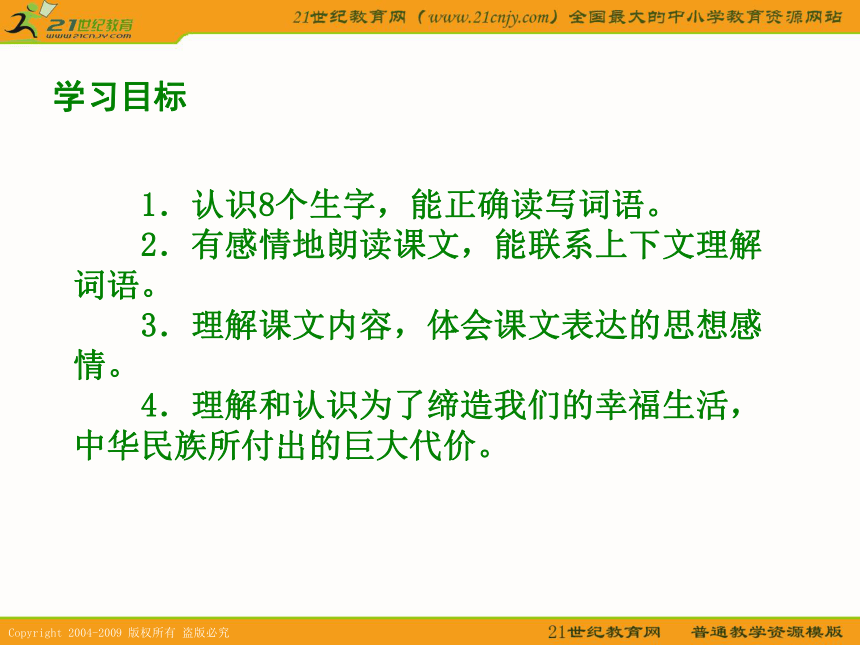 21世纪教育
www.21cnjy.com

21世纪教育网（www.21cnjy.com）全国最大的中小学教育资源网站

学习目标

1．认识8个生字，能正确读写词语。
2．有感情地朗读课文，能联系上下文理解词语。
3．理解课文内容，体会课文表达的思想感情。
4．理解和认识为了缔造我们的幸福生活，中华民族所付出的巨大代价。

Copyright 2004-2009 版权所有 盗版必究

21世纪教育网　普通教学资源模版